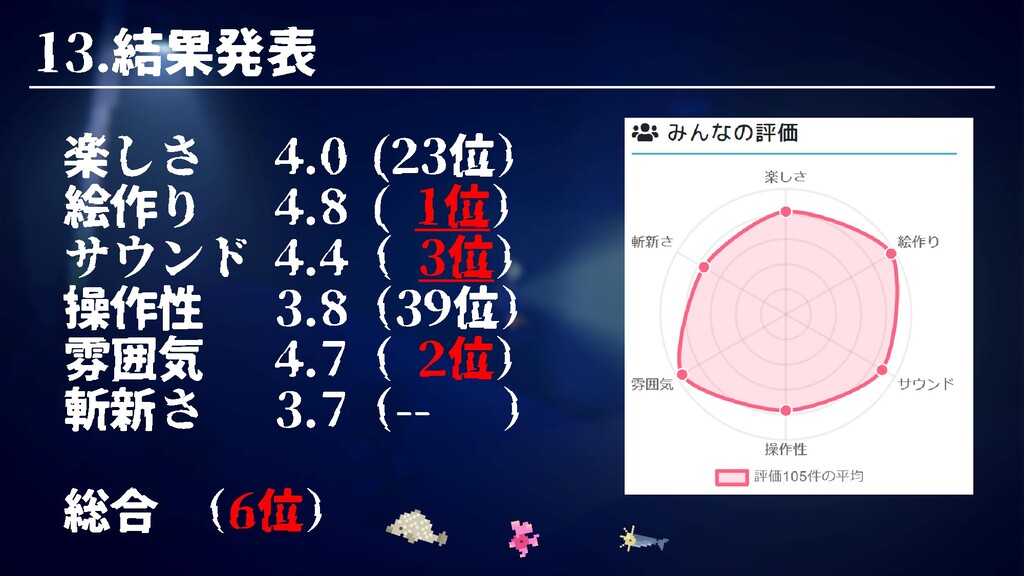 13.結果発表

楽しさ 4.0 (23位)
絵作り 4.8 ( 1位)
サウンド 4.4 ( 3位)
操作性 3.8 (39位)
雰囲気 4.7 ( 2位)
斬新さ 3.7 (-- )

総合 (6位)

みんなの評価

楽しさ
絵作り
サウンド
操作性
雰囲気
斬新さ

評価105件の平均